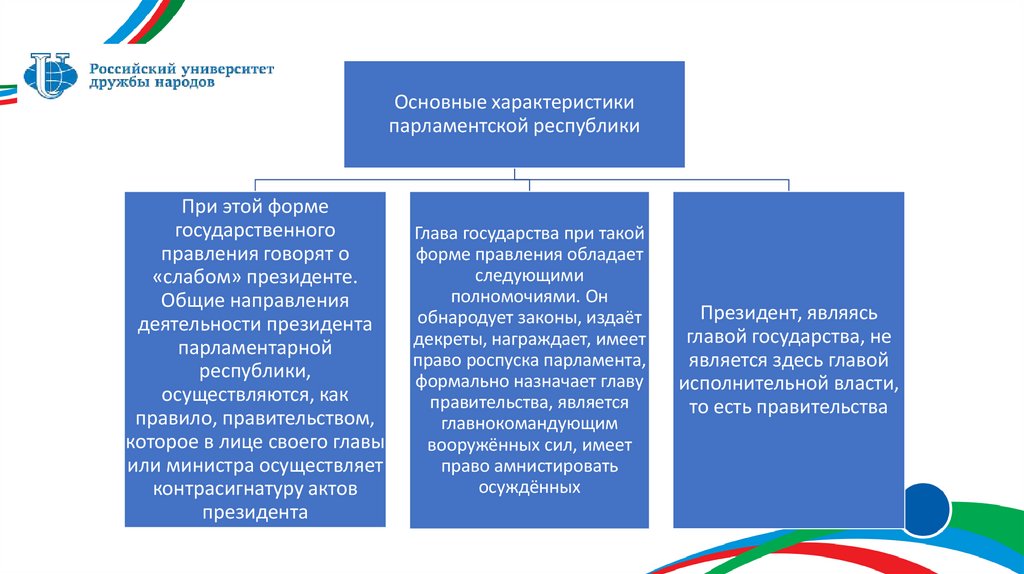 Российский университет дружбы народов

Основные характеристики парламентской республики

При этой форме государственного правления говорят о «слабом» президенте. Общие направления деятельности президента парламентарной республики, осуществляются, как правило, правительством, которое в лице своего главы или министра осуществляет контрасигнатуру актов президента

Глава государства при такой форме правления обладает следующими полномочиями. Он обнародует законы, издаёт декреты, награждает, имеет право роспуска парламента, формально назначает главу правительства, является главнокомандующим вооружённых сил, имеет право амнистировать осуждённых

Президент, являясь главой государства, не является здесь главой исполнительной власти, то есть правительства